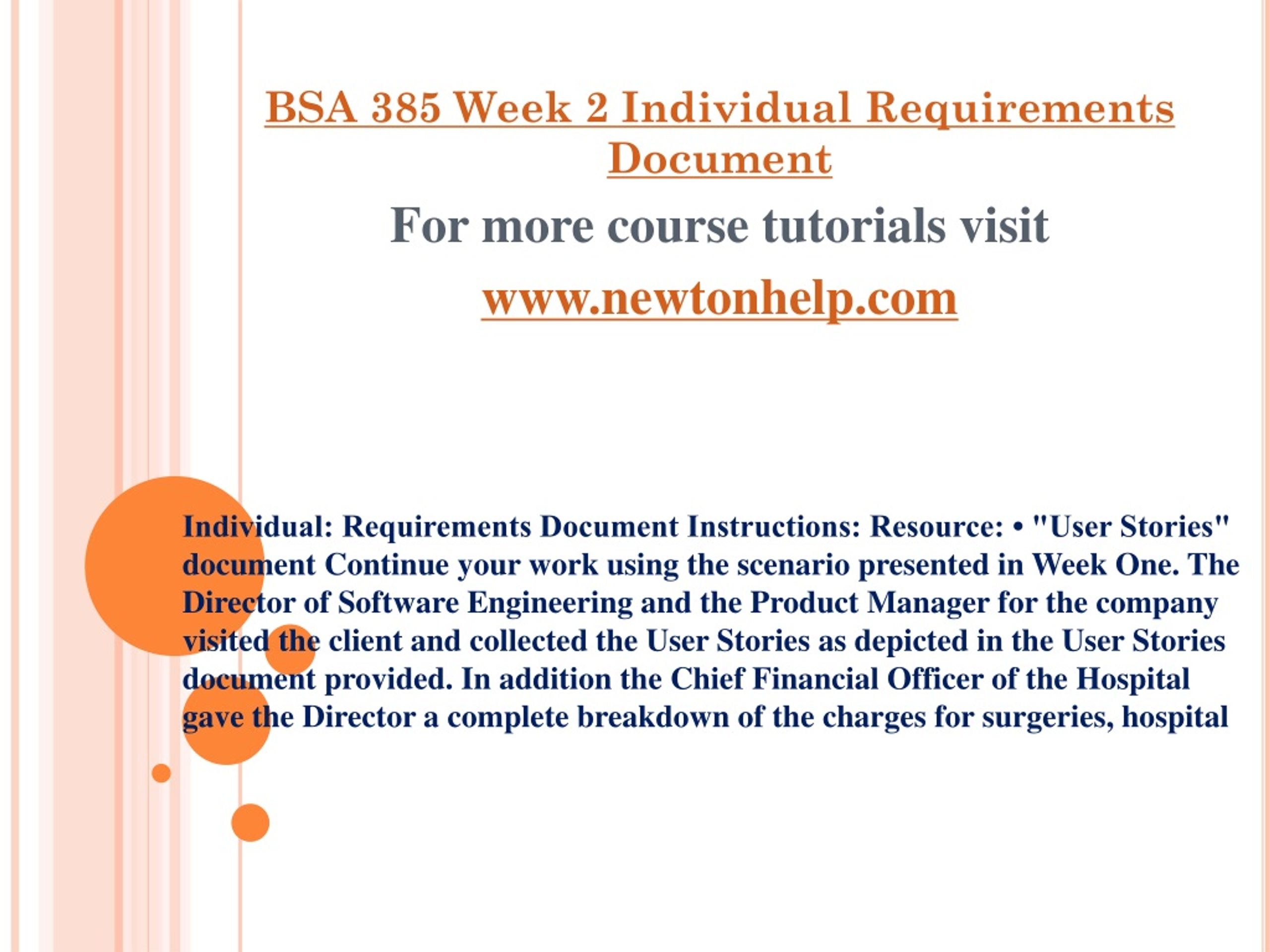 BSA 385 Week 2 Individual Requirements Document

For more course tutorials visit

www.newtonhelp.com

Individual: Requirements Document Instructions: Resource: • "User Stories" document Continue your work using the scenario presented in Week One. The Director of Software Engineering and the Product Manager for the company visited the client and collected the User Stories as depicted in the User Stories document provided. In addition the Chief Financial Officer of the Hospital gave the Director a complete breakdown of the charges for surgeries, hospital